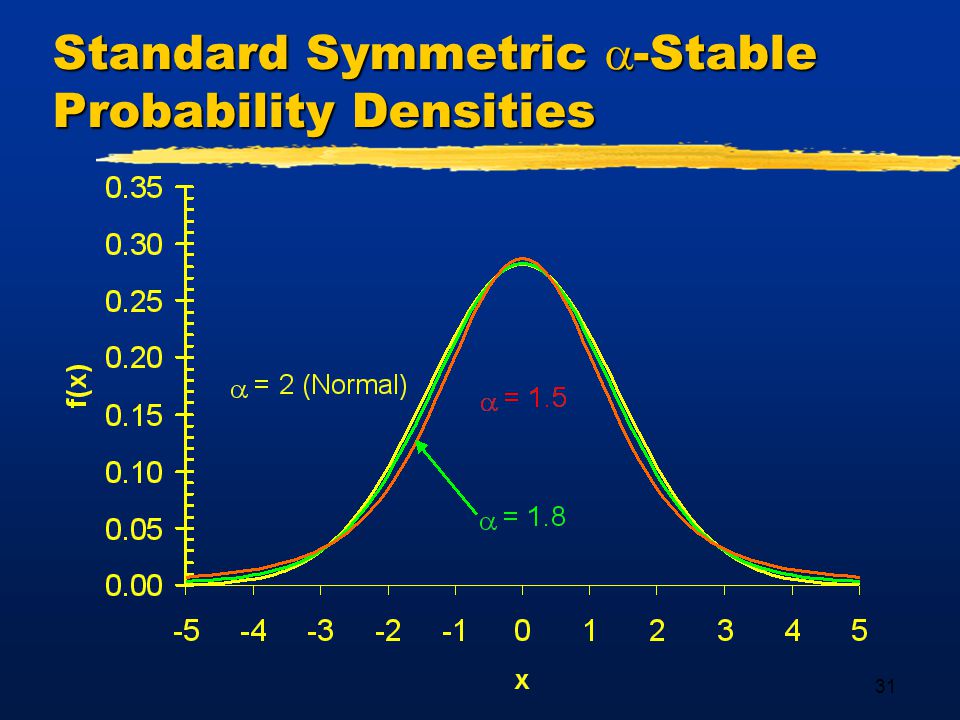 Standard Symmetric $\alpha$-Stable Probability Densities

0.35
0.30
0.25
0.20
0.15
0.10
0.05
0.00

f(x)

$\alpha$ = 2 (Normal)

$\alpha$ = 1.5

$\alpha$ = 1.8

-5 -4 -3 -2 -1 0 1 2 3 4 5

x

31